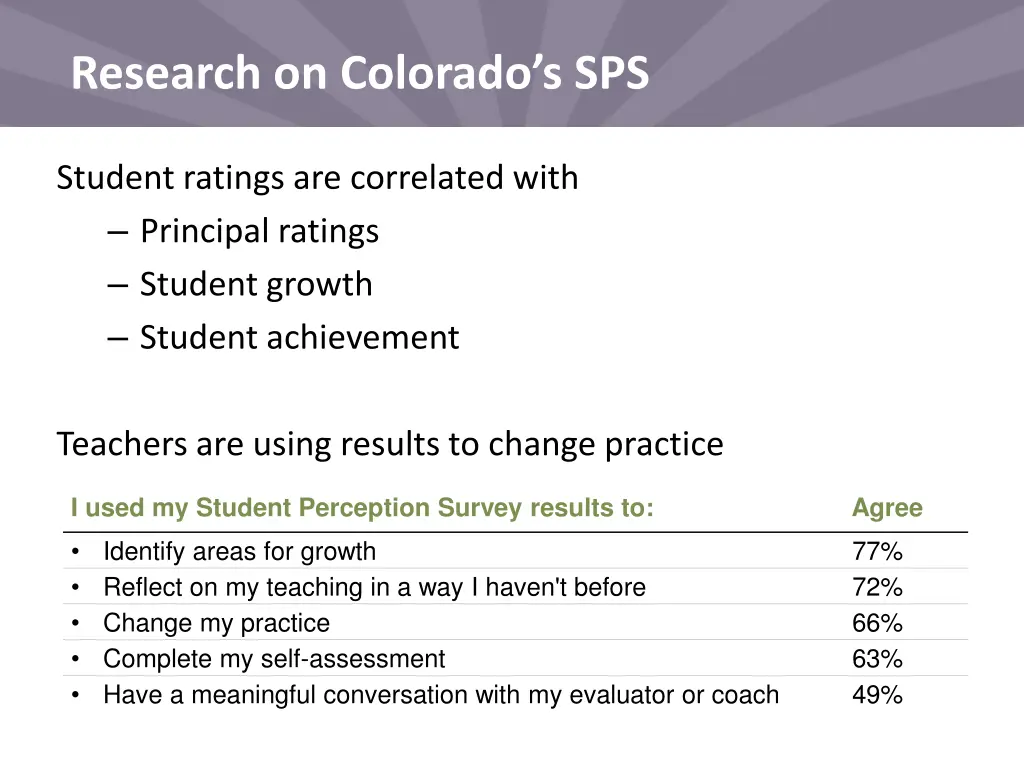 Research on Colorado's SPS

Student ratings are correlated with
– Principal ratings
– Student growth
– Student achievement

Teachers are using results to change practice

| I used my Student Perception Survey results to: | Agree |
|---|---|
| • Identify areas for growth | 77% |
| • Reflect on my teaching in a way I haven't before | 72% |
| • Change my practice | 66% |
| • Complete my self-assessment | 63% |
| • Have a meaningful conversation with my evaluator or coach | 49% |